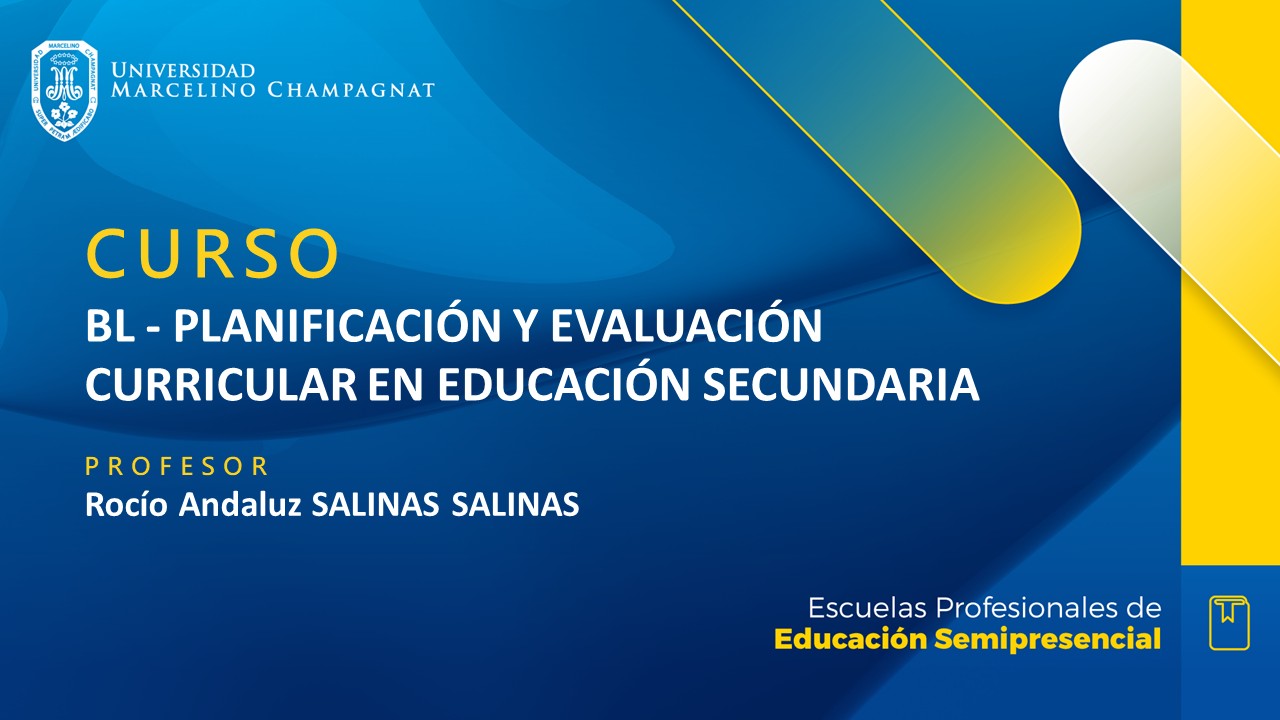 UNIVERSIDAD MARCELINO CHAMPAGNAT

CURSO
BL - PLANIFICACIÓN Y EVALUACIÓN CURRICULAR EN EDUCACIÓN SECUNDARIA

PROFESOR
Rocío Andaluz SALINAS SALINAS

Escuelas Profesionales de
Educación Semipresencial